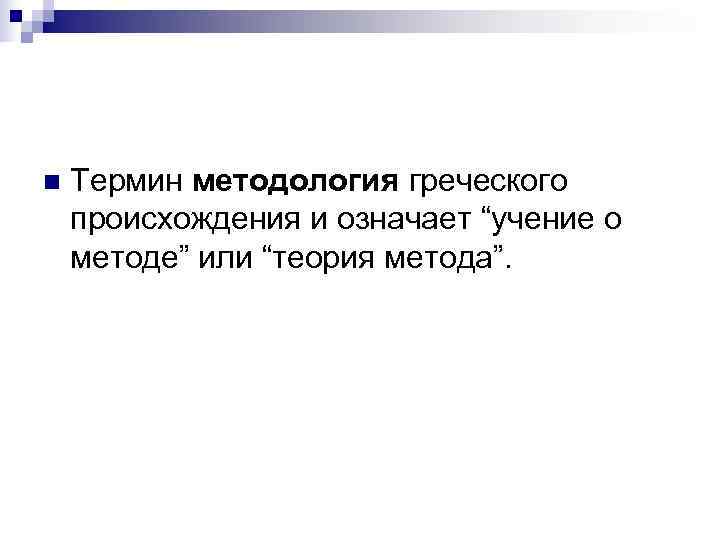 Термин методология греческого происхождения и означает “учение о методе” или “теория метода”.